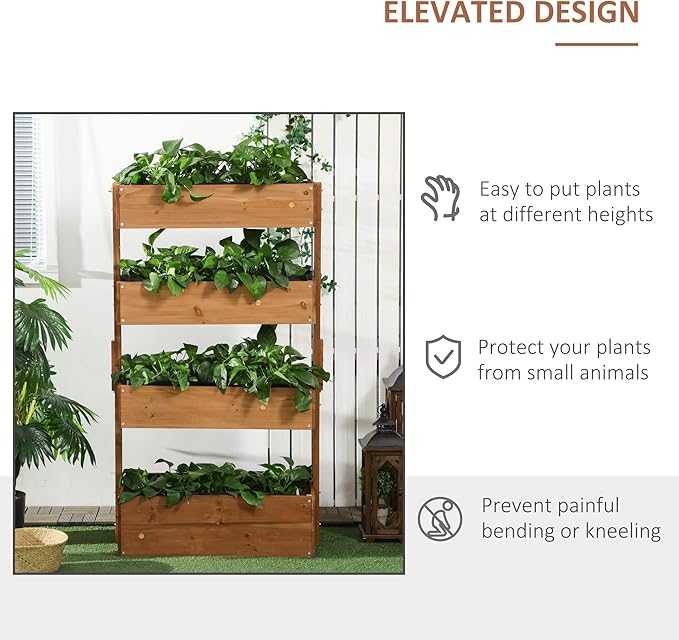 ELEVATED DESIGN

Easy to put plants at different heights

Protect your plants from small animals

Prevent painful bending or kneeling